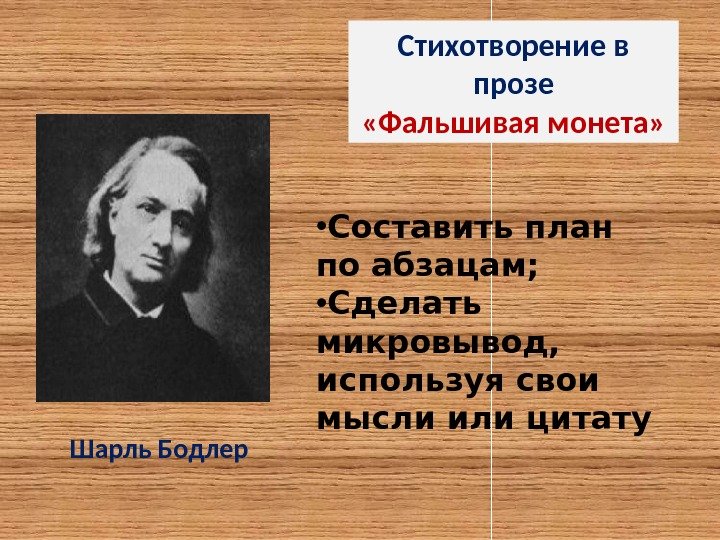 Стихотворение в прозе
«Фальшивая монета»

•Составить план по абзацам;
•Сделать микровывод, используя свои мысли или цитату

Шарль Бодлер